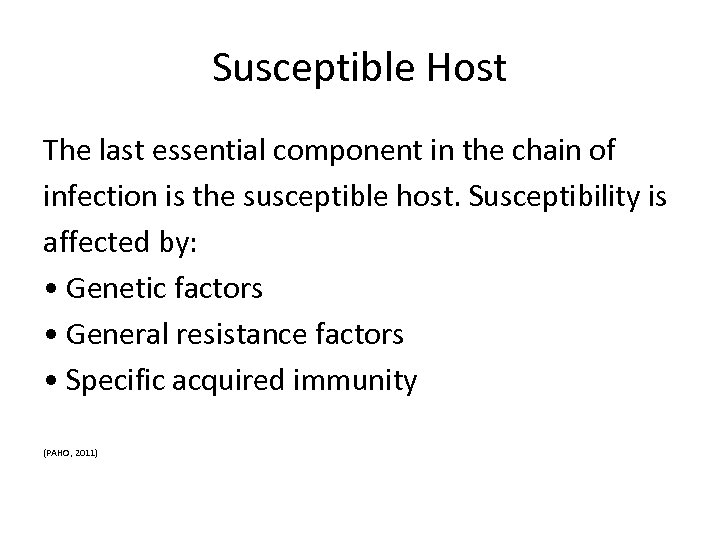 Susceptible Host

The last essential component in the chain of infection is the susceptible host. Susceptibility is affected by:
• Genetic factors
• General resistance factors
• Specific acquired immunity

(PAHO, 2011)